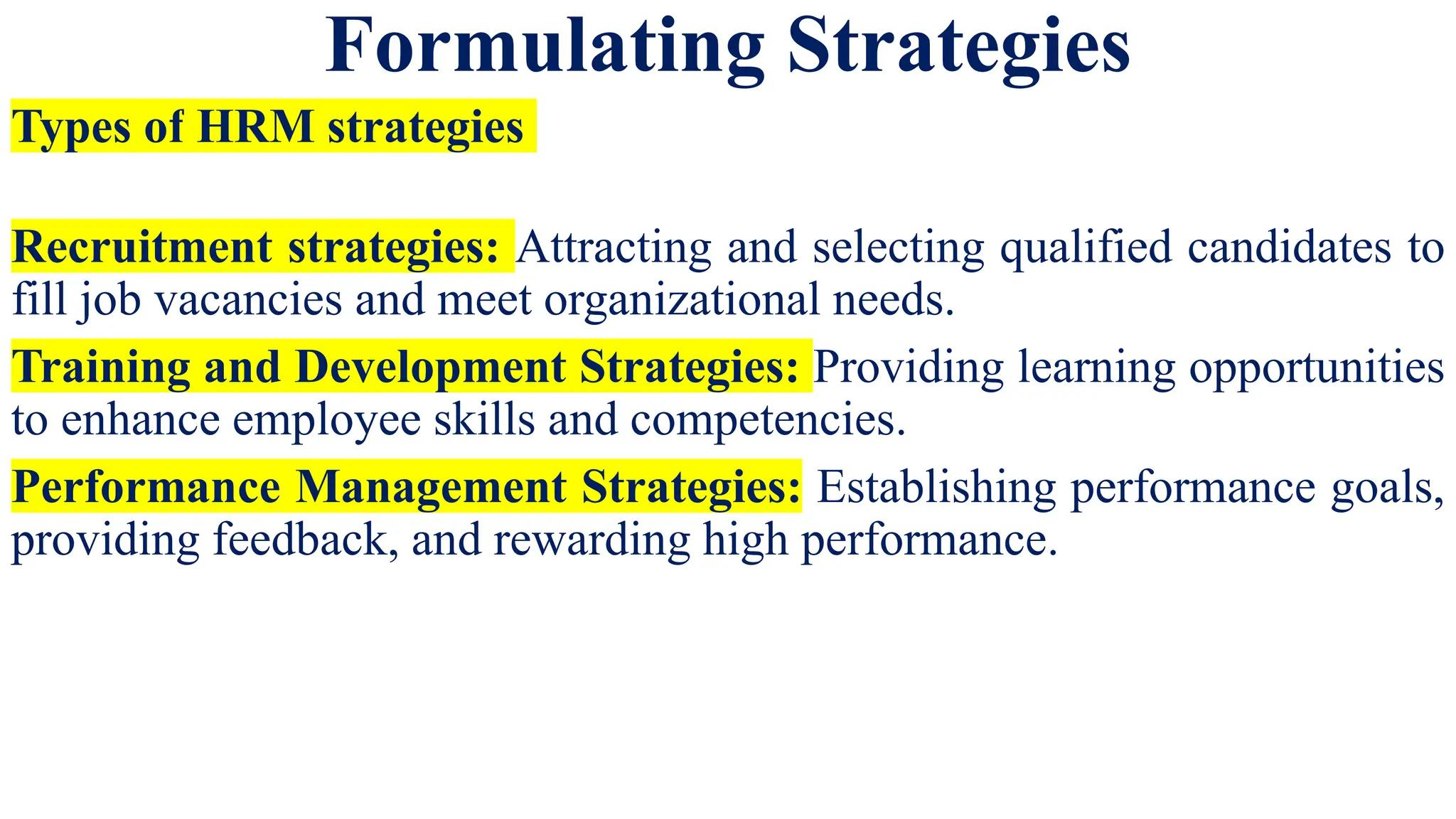 Formulating Strategies

Types of HRM strategies

Recruitment strategies: Attracting and selecting qualified candidates to fill job vacancies and meet organizational needs.

Training and Development Strategies: Providing learning opportunities to enhance employee skills and competencies.

Performance Management Strategies: Establishing performance goals, providing feedback, and rewarding high performance.